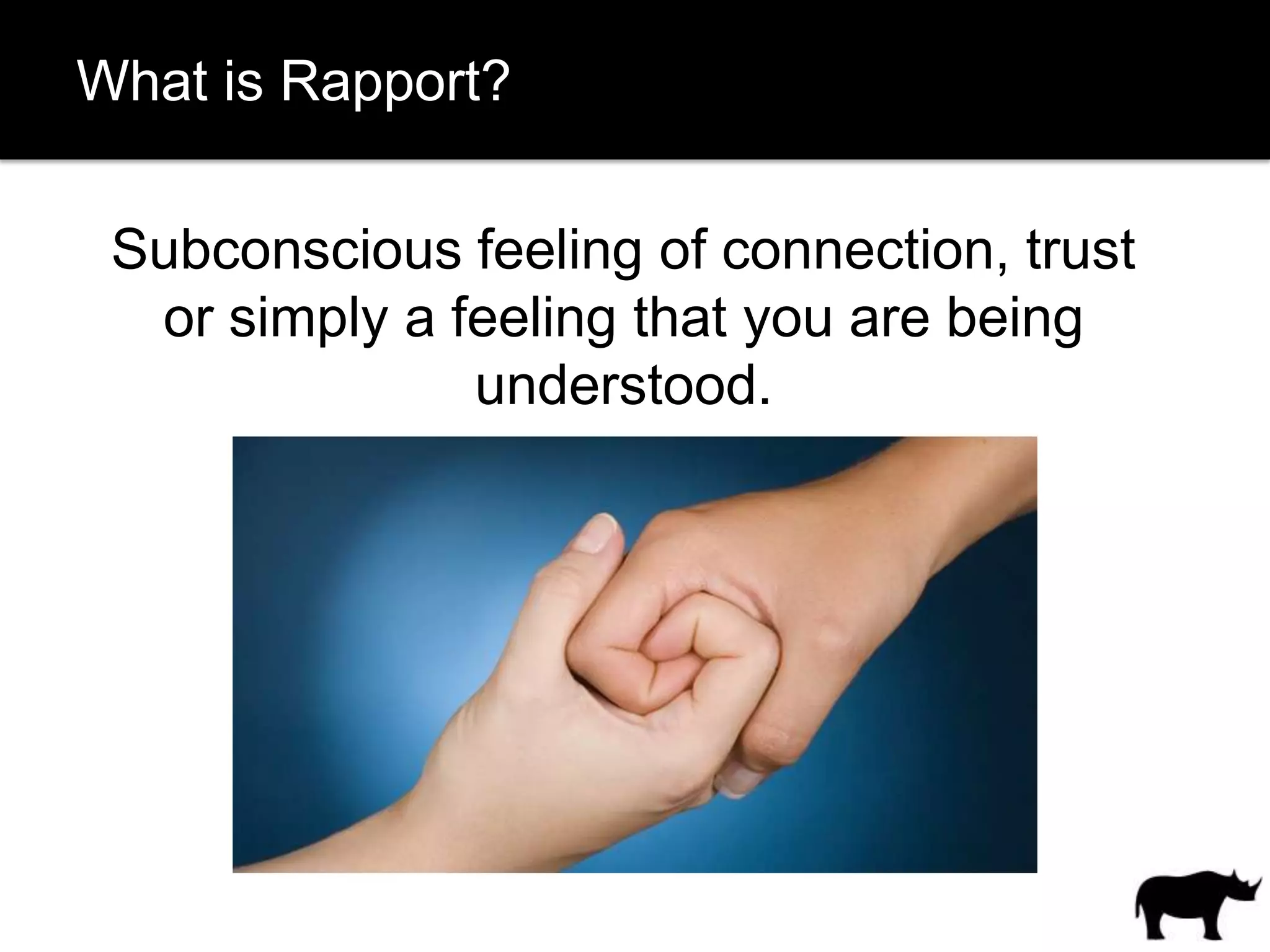 What is Rapport?

Subconscious feeling of connection, trust or simply a feeling that you are being understood.